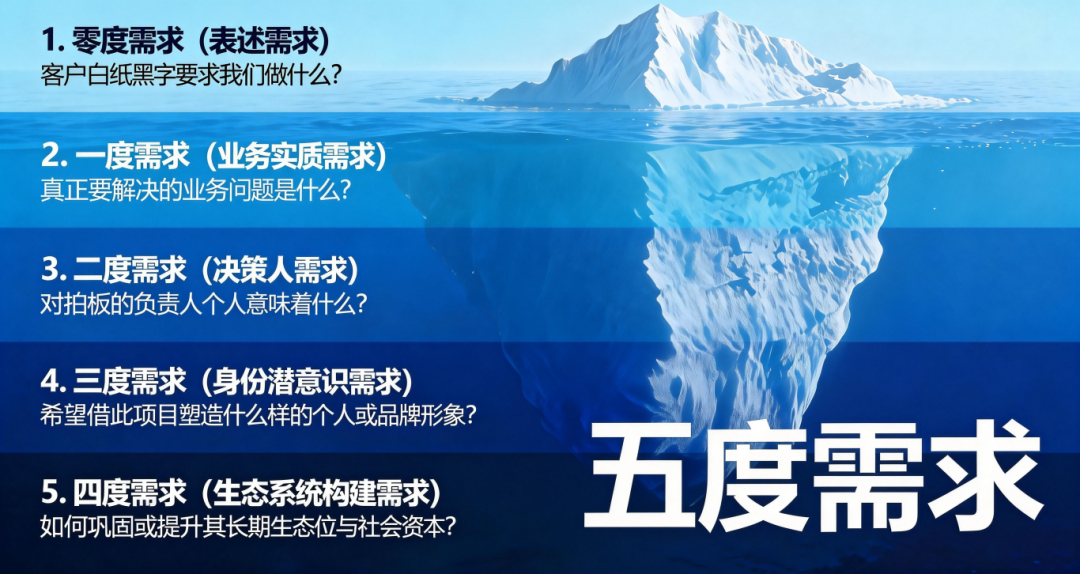 1. 零度需求（表述需求）
客户白纸黑字要求我们做什么？

2. 一度需求（业务实质需求）
真正要解决的业务问题是什么？

3. 二度需求（决策人需求）
对拍板的负责人个人意味着什么？

4. 三度需求（身份潜意识需求）
希望借此项目塑造什么样的个人或品牌形象？

5. 四度需求（生态系统构建需求）
如何巩固或提升其长期生态位与社会资本？

五度需求